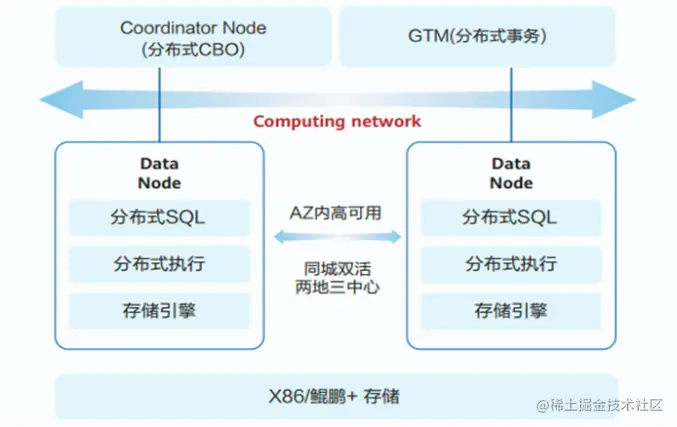 Coordinator Node
(分布式CBO)

GTM(分布式事务)

Computing network

Data
Node

分布式SQL

分布式执行

存储引擎

AZ内高可用

同城双活
两地三中心

Data
Node

分布式SQL

分布式执行

存储引擎

X86/鲲鹏+ 存储

@稀土掘金技术社区